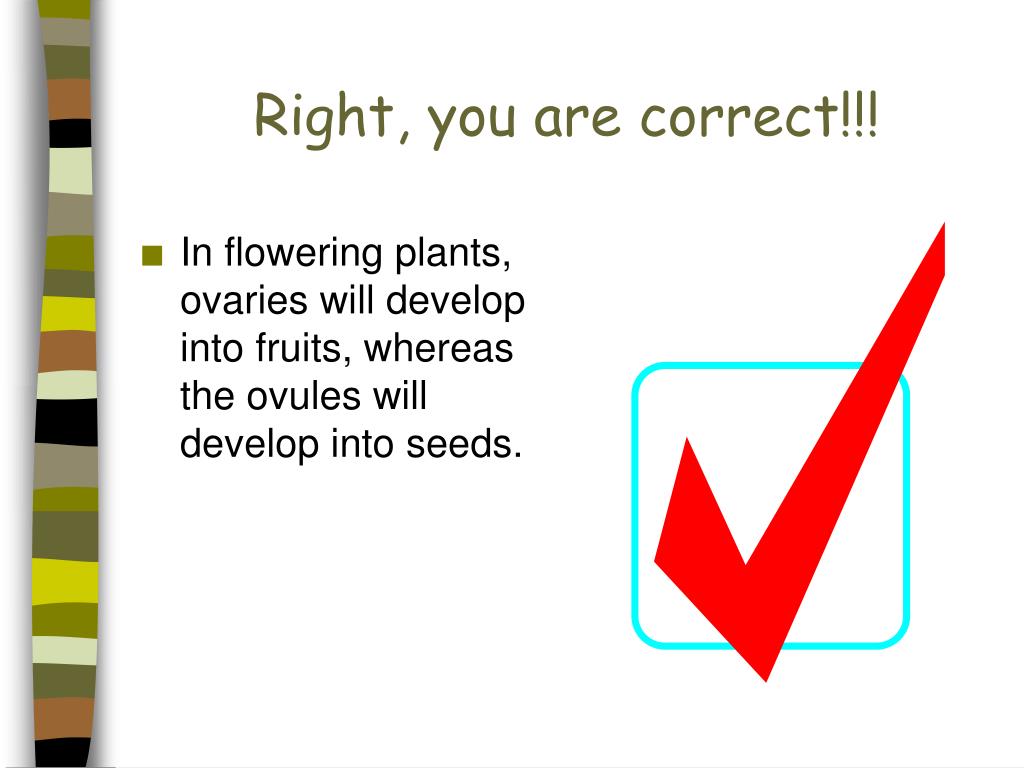 Right, you are correct!!!

■ In flowering plants, ovaries will develop into fruits, whereas the ovules will develop into seeds.